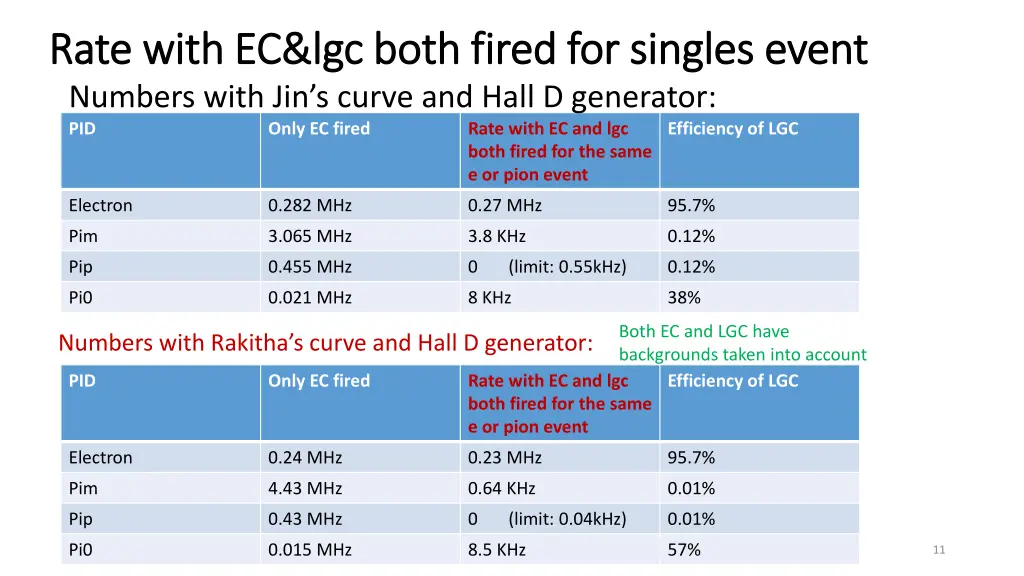 Rate with EC&lgc both fired for singles event

Numbers with Jin's curve and Hall D generator:

| PID | Only EC fired | Rate with EC and lgc both fired for the same e or pion event | Efficiency of LGC |
|---|---|---|---|
| Electron | 0.282 MHz | 0.27 MHz | 95.7% |
| Pim | 3.065 MHz | 3.8 KHz | 0.12% |
| Pip | 0.455 MHz | 0 (limit: 0.55kHz) | 0.12% |
| Pi0 | 0.021 MHz | 8 KHz | 38% |

Numbers with Rakitha's curve and Hall D generator:

Both EC and LGC have backgrounds taken into account

| PID | Only EC fired | Rate with EC and lgc both fired for the same e or pion event | Efficiency of LGC |
|---|---|---|---|
| Electron | 0.24 MHz | 0.23 MHz | 95.7% |
| Pim | 4.43 MHz | 0.64 KHz | 0.01% |
| Pip | 0.43 MHz | 0 (limit: 0.04kHz) | 0.01% |
| Pi0 | 0.015 MHz | 8.5 KHz | 57% |

11